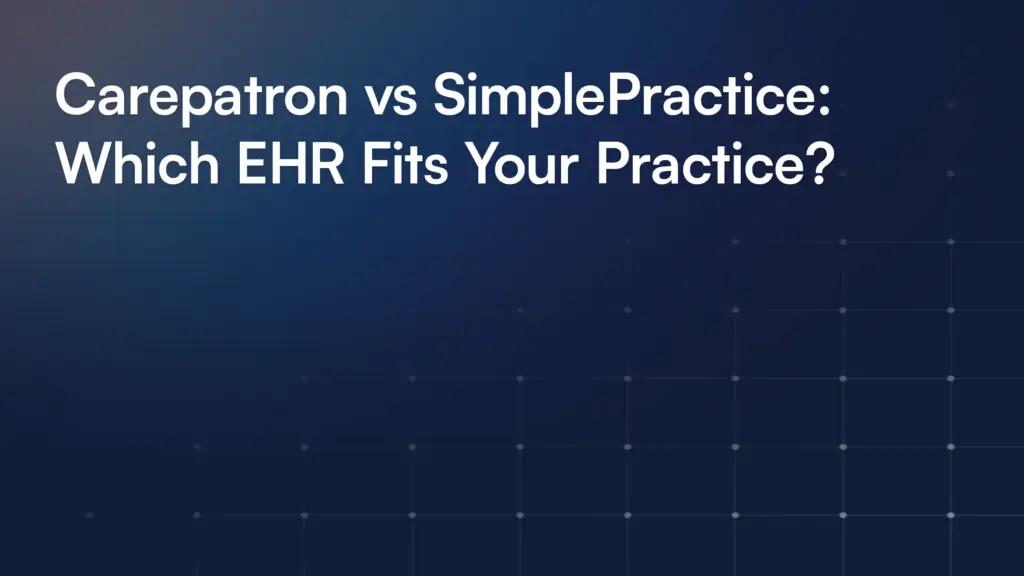 Carepatron vs SimplePractice: Which EHR Fits Your Practice?